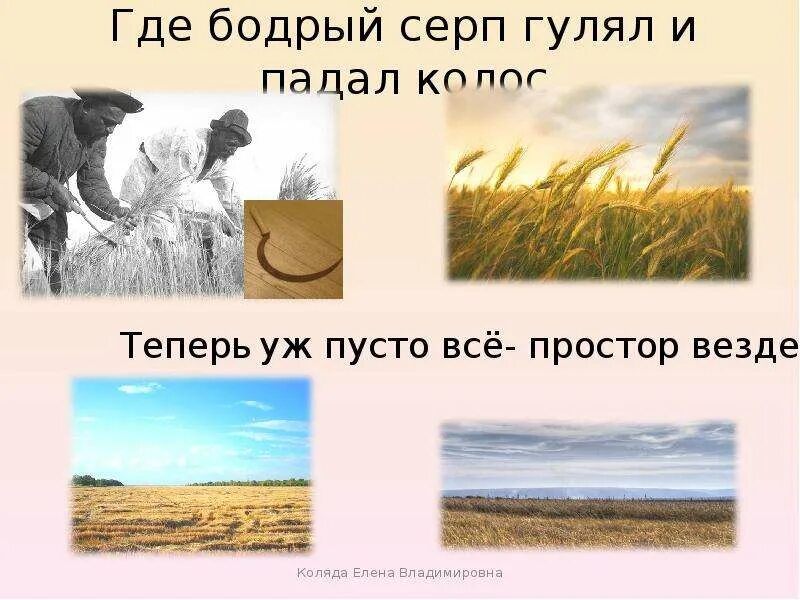 Где бодрый серп гулял и падал колос

Теперь уж пусто всё- простор везде

Коляда Елена Владимировна